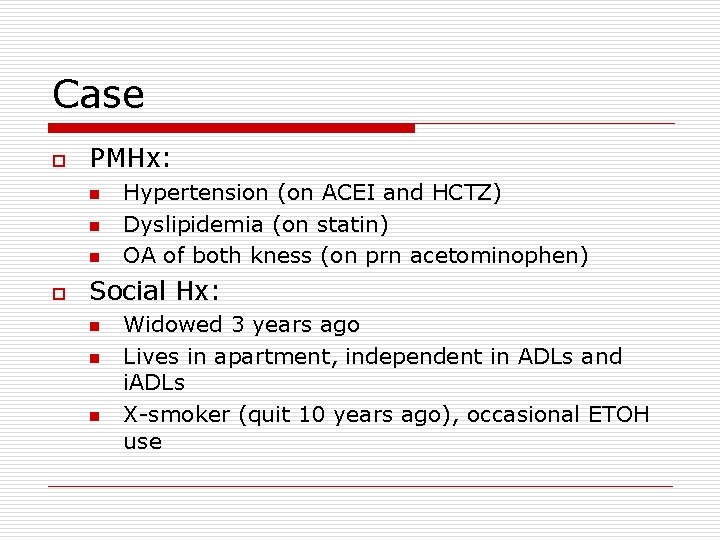 Case

PMHx:

Hypertension (on ACEI and HCTZ)

Dyslipidemia (on statin)

OA of both kness (on prn acetominophen)

Social Hx:

Widowed 3 years ago

Lives in apartment, independent in ADLs and iADLs

X-smoker (quit 10 years ago), occasional ETOH use